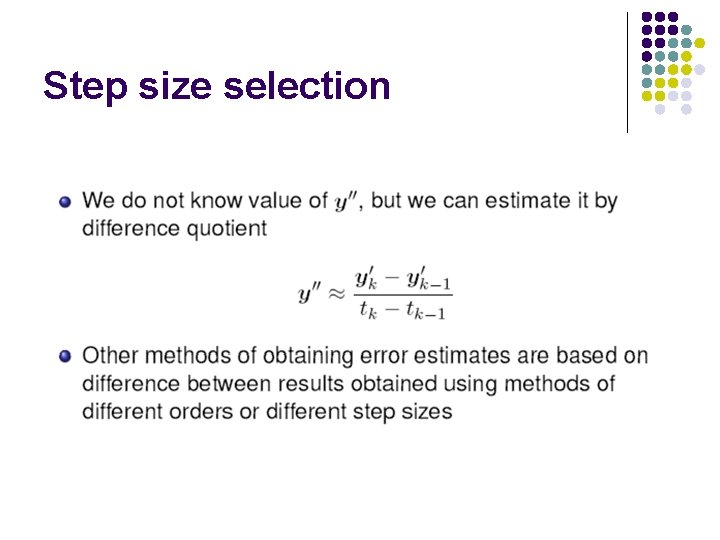 Step size selection

We do not know value of $y''$, but we can estimate it by difference quotient

$$y'' \approx \frac{y'_k - y'_{k-1}}{t_k - t_{k-1}}$$

Other methods of obtaining error estimates are based on difference between results obtained using methods of different orders or different step sizes